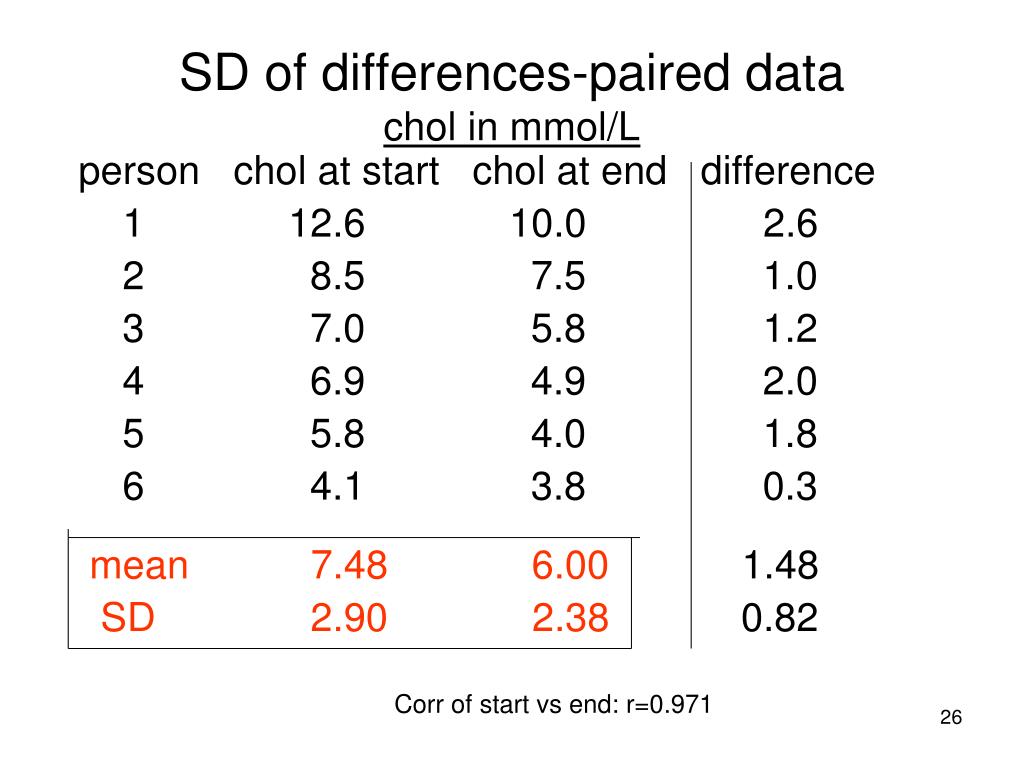 SD of differences-paired data

chol in mmol/L

| person | chol at start | chol at end | difference |
|---|---|---|---|
| 1 | 12.6 | 10.0 | 2.6 |
| 2 | 8.5 | 7.5 | 1.0 |
| 3 | 7.0 | 5.8 | 1.2 |
| 4 | 6.9 | 4.9 | 2.0 |
| 5 | 5.8 | 4.0 | 1.8 |
| 6 | 4.1 | 3.8 | 0.3 |
| mean | 7.48 | 6.00 | 1.48 |
| SD | 2.90 | 2.38 | 0.82 |

Corr of start vs end: r=0.971

26